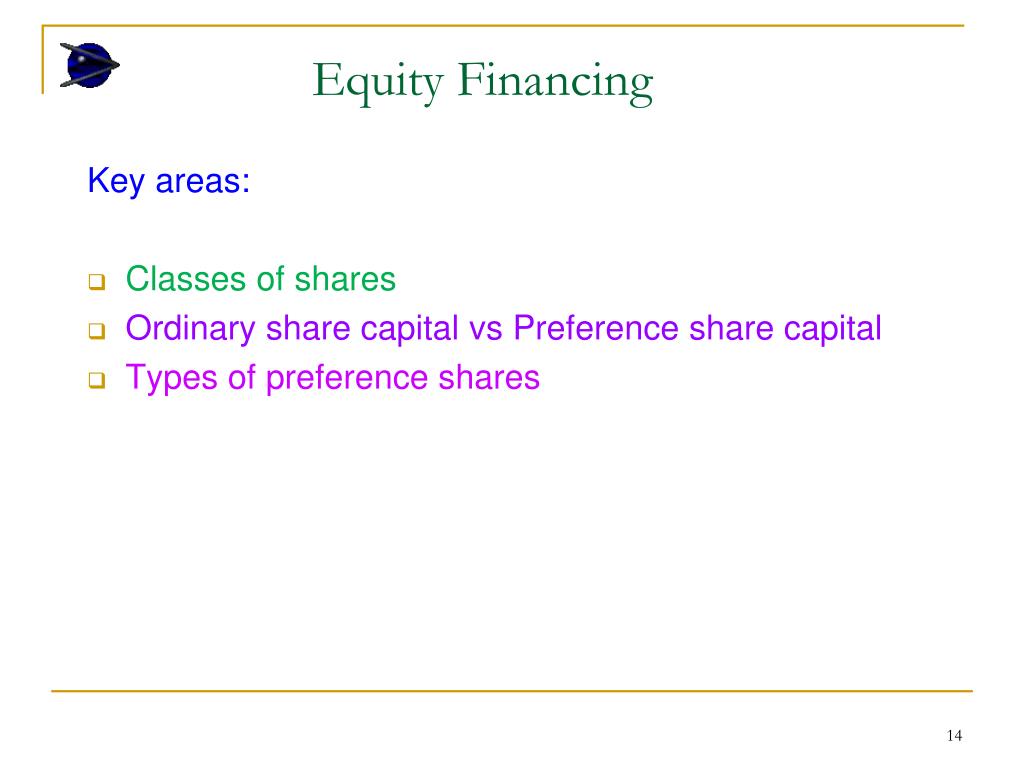 Equity Financing

Key areas:

- Classes of shares
- Ordinary share capital vs Preference share capital
- Types of preference shares

14